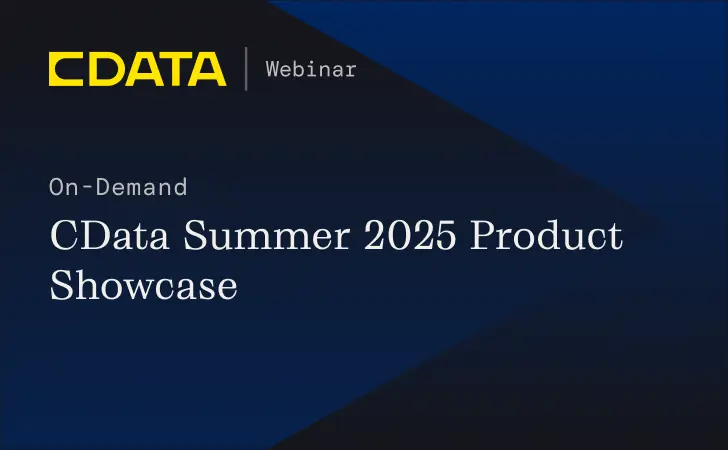 CDATA | Webinar

On-Demand

CData Summer 2025 Product Showcase